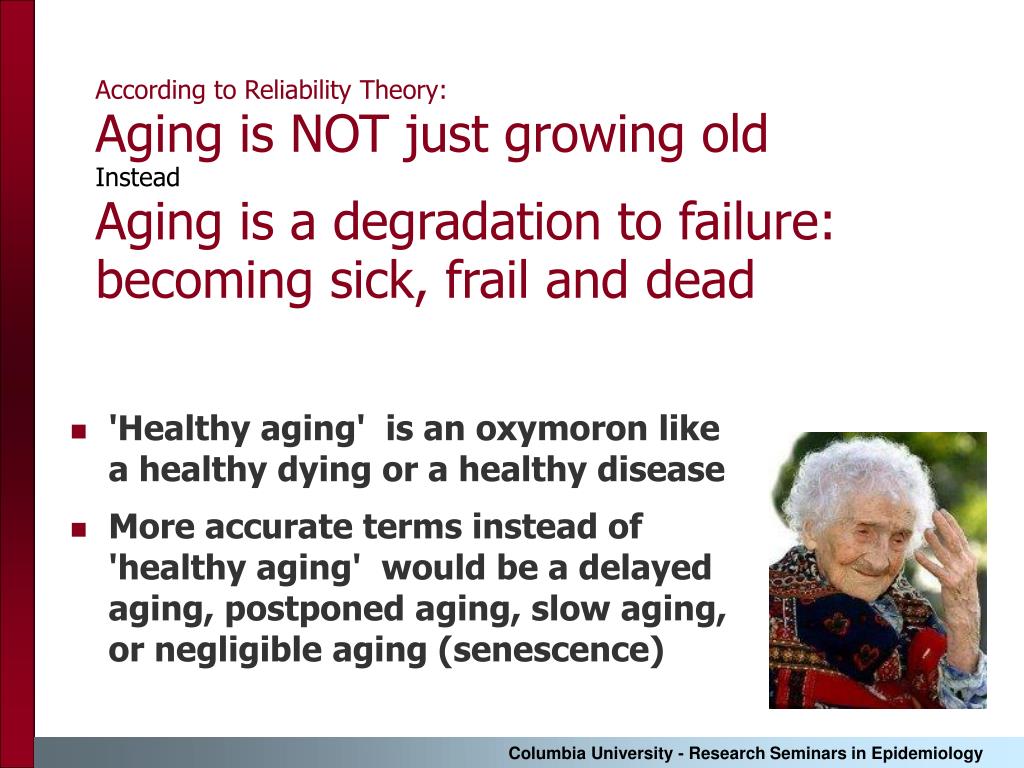 According to Reliability Theory:
Aging is NOT just growing old
Instead
Aging is a degradation to failure: becoming sick, frail and dead

- 'Healthy aging' is an oxymoron like a healthy dying or a healthy disease
- More accurate terms instead of 'healthy aging' would be a delayed aging, postponed aging, slow aging, or negligible aging (senescence)

Columbia University - Research Seminars in Epidemiology